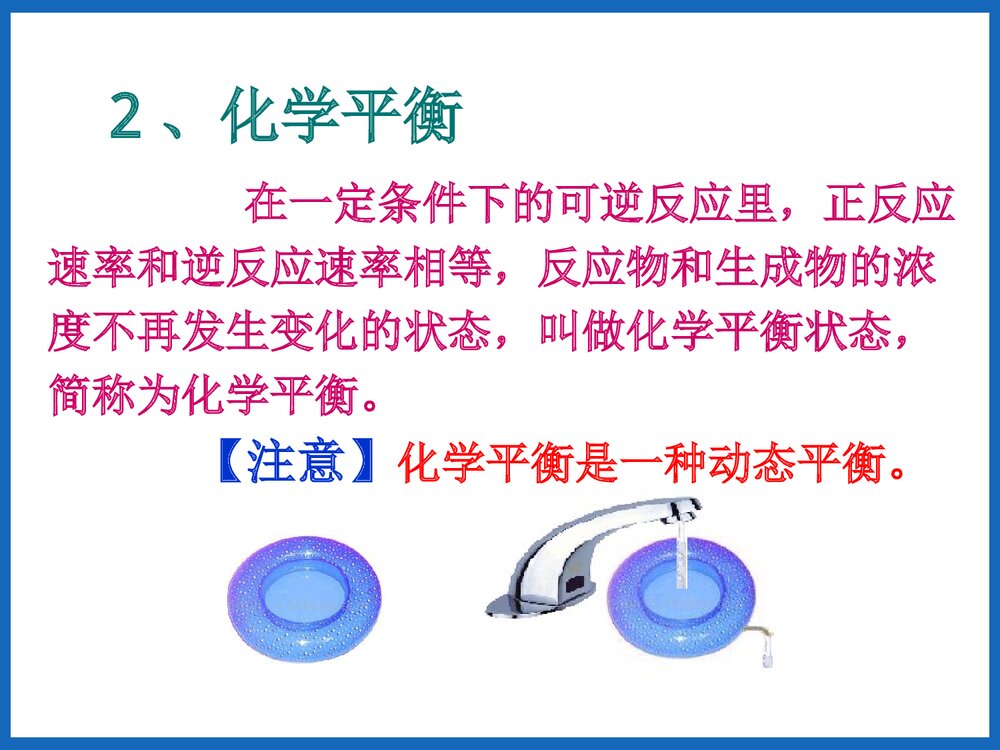 2、化学平衡

在一定条件下的可逆反应里，正反应速率和逆反应速率相等，反应物和生成物的浓度不再发生变化的状态，叫做化学平衡状态，简称为化学平衡。

【注意】化学平衡是一种动态平衡。